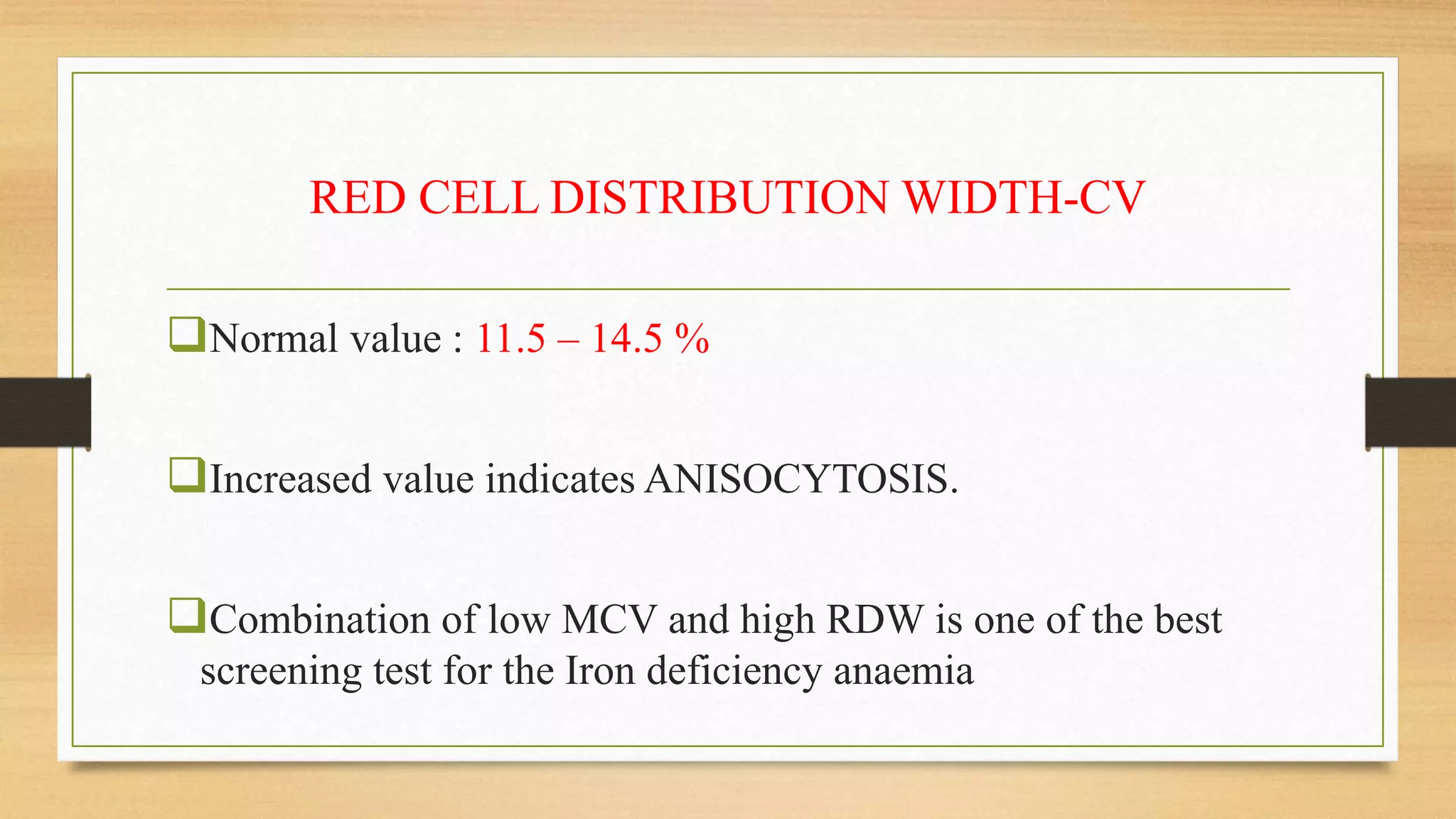 RED CELL DISTRIBUTION WIDTH-CV

❑Normal value : 11.5 – 14.5 %

❑Increased value indicates ANISOCYTOSIS.

❑Combination of low MCV and high RDW is one of the best screening test for the Iron deficiency anaemia